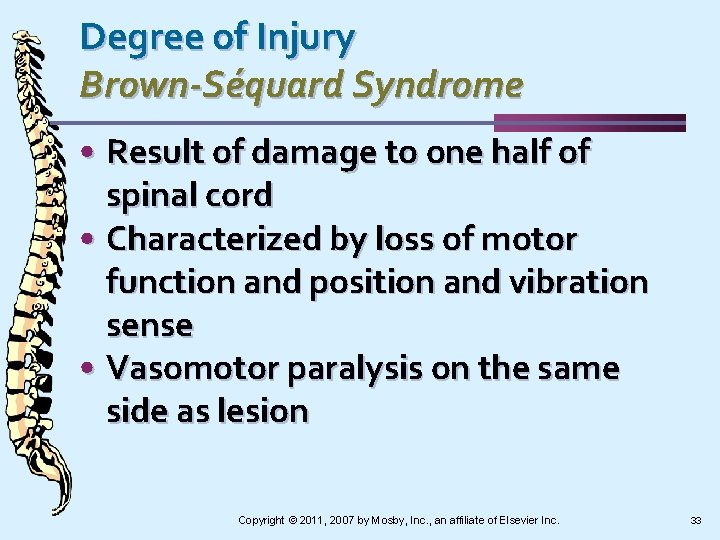 Degree of Injury
Brown-Séquard Syndrome

• Result of damage to one half of spinal cord
• Characterized by loss of motor function and position and vibration sense
• Vasomotor paralysis on the same side as lesion

Copyright © 2011, 2007 by Mosby, Inc., an affiliate of Elsevier Inc.

33